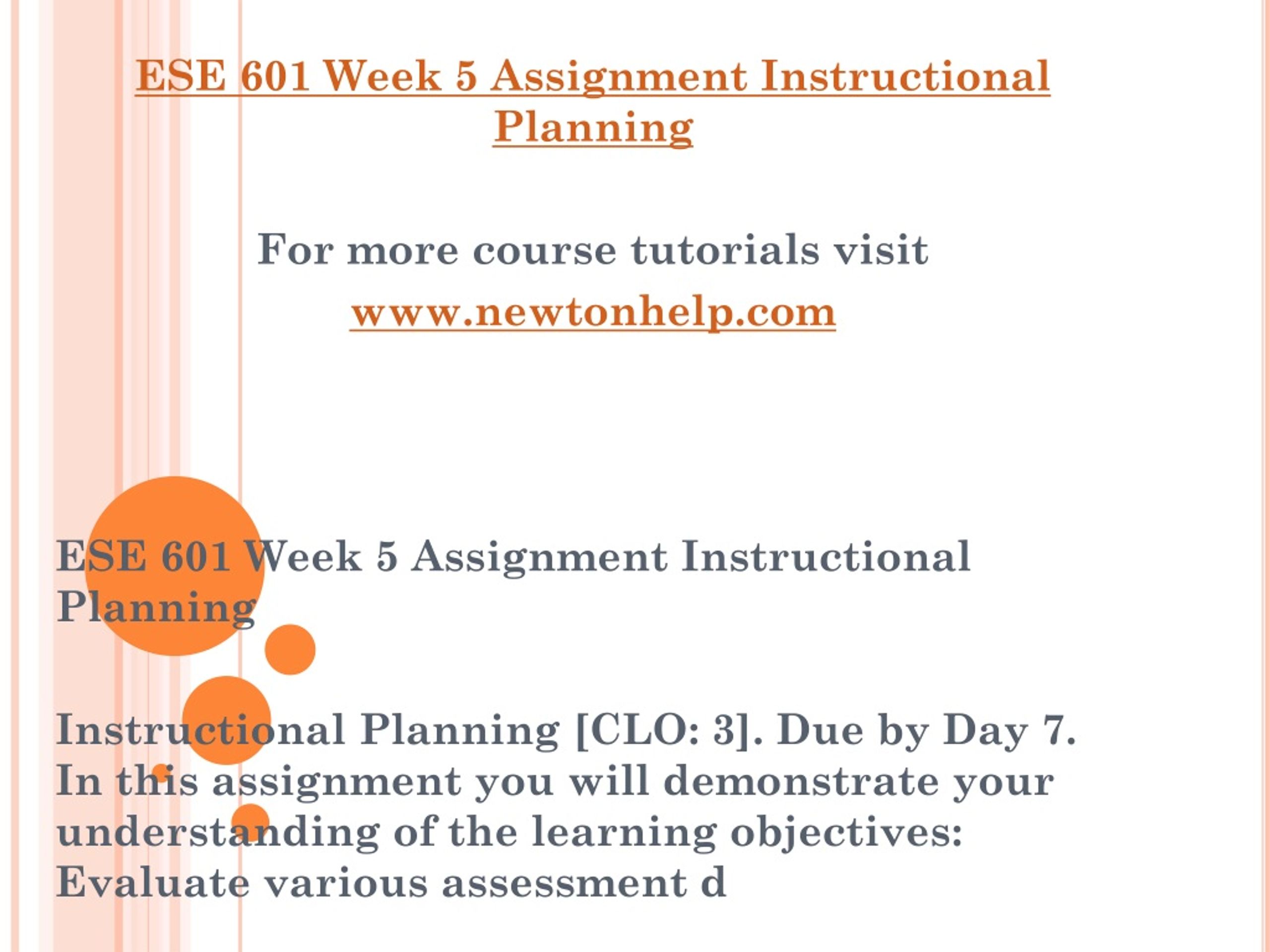 ESE 601 Week 5 Assignment Instructional Planning

For more course tutorials visit
www.newtonhelp.com

ESE 601 Week 5 Assignment Instructional Planning

Instructional Planning [CLO: 3]. Due by Day 7. In this assignment you will demonstrate your understanding of the learning objectives: Evaluate various assessment d